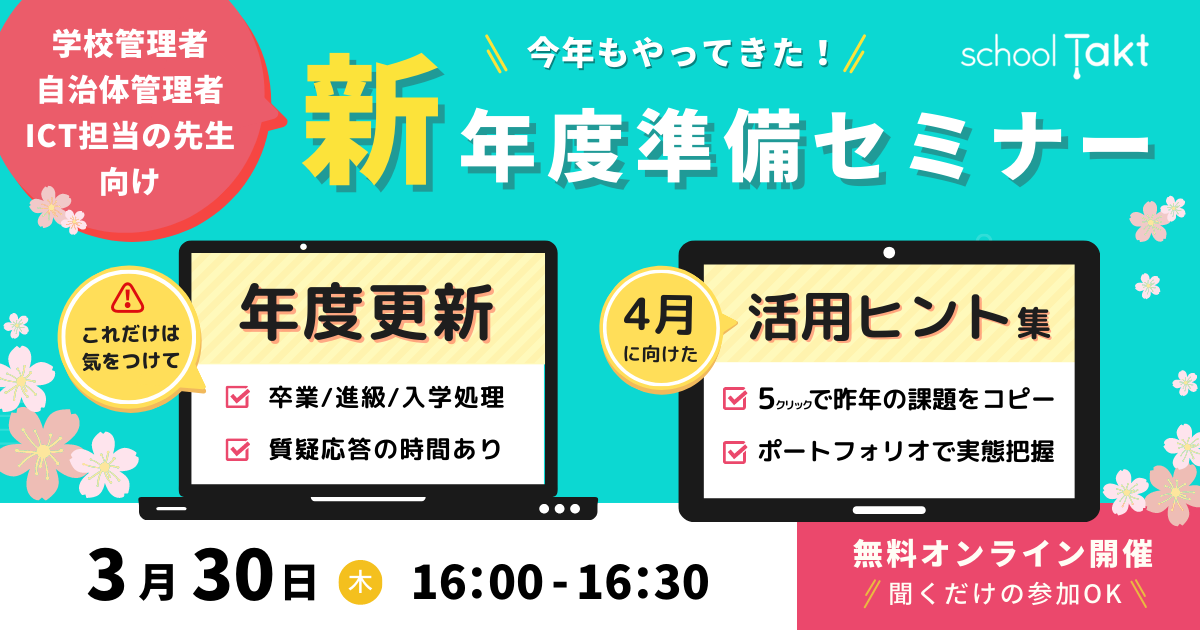 学校管理者
自治体管理者
ICT担当の先生
向け

今年もやってきた！

school Takt

新
年度準備セミナー

これだけは気をつけて

年度更新

卒業/進級/入学処理

質疑応答の時間あり

4月に向けた

活用ヒント集

5クリックで昨年の課題をコピー

ポートフォリオで実態把握

3月30日 木 16:00 - 16:30

無料オンライン開催

聞くだけの参加OK